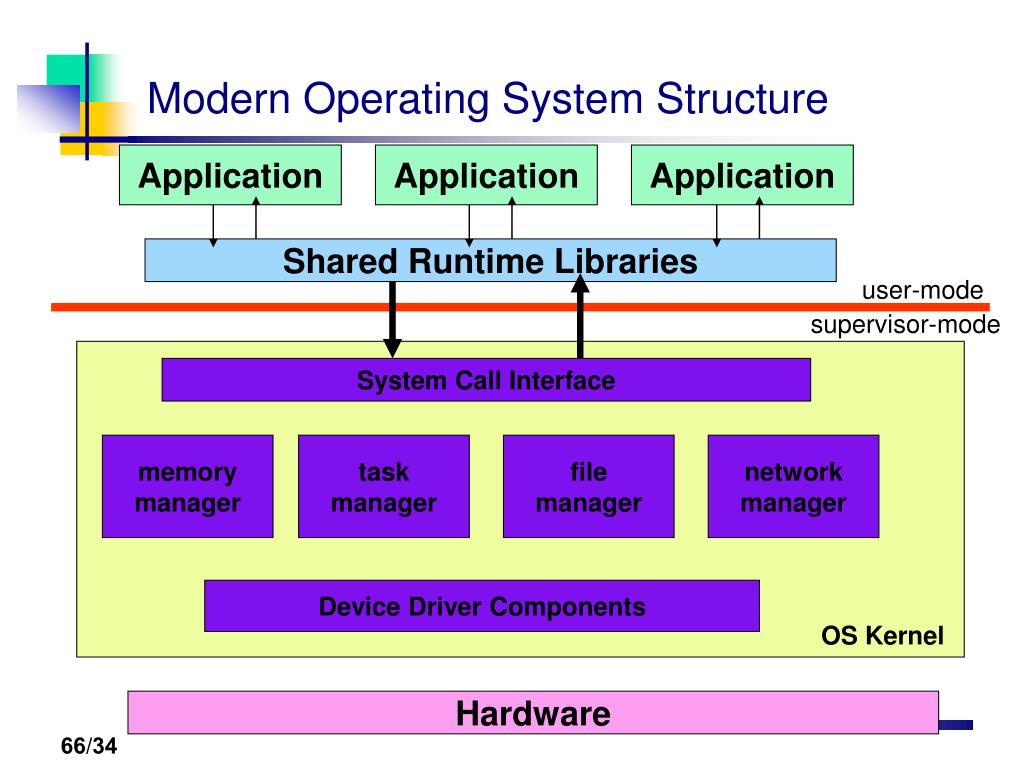 Modern Operating System Structure

Application

Application

Application

Shared Runtime Libraries

user-mode

supervisor-mode

System Call Interface

memory manager

task manager

file manager

network manager

Device Driver Components

OS Kernel

Hardware

66/34